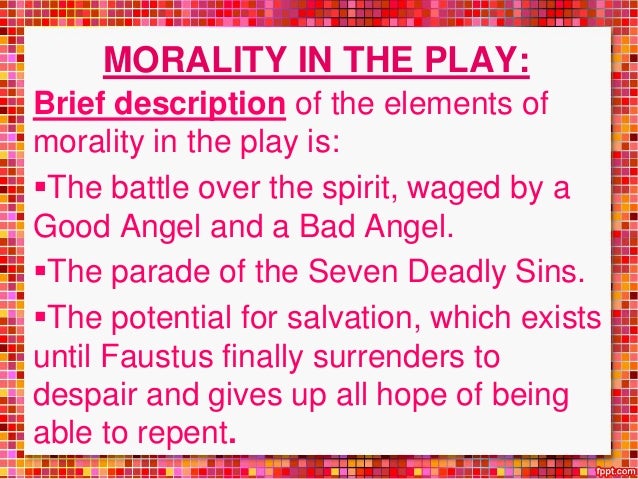 MORALITY IN THE PLAY:

Brief description of the elements of morality in the play is:

▪The battle over the spirit, waged by a Good Angel and a Bad Angel.

▪The parade of the Seven Deadly Sins.

▪The potential for salvation, which exists until Faustus finally surrenders to despair and gives up all hope of being able to repent.

fppt.com